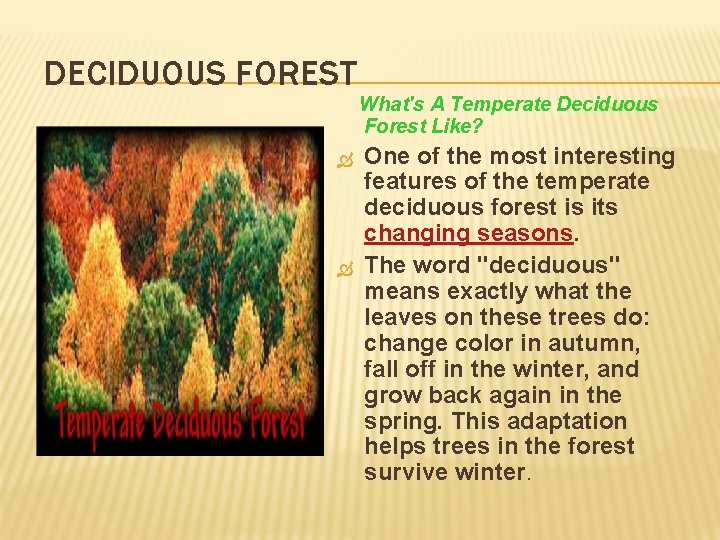 DECIDUOUS FOREST

Temperate Deciduous Forest

What's A Temperate Deciduous Forest Like?

One of the most interesting features of the temperate deciduous forest is its changing seasons.

The word "deciduous" means exactly what the leaves on these trees do: change color in autumn, fall off in the winter, and grow back again in the spring. This adaptation helps trees in the forest survive winter.